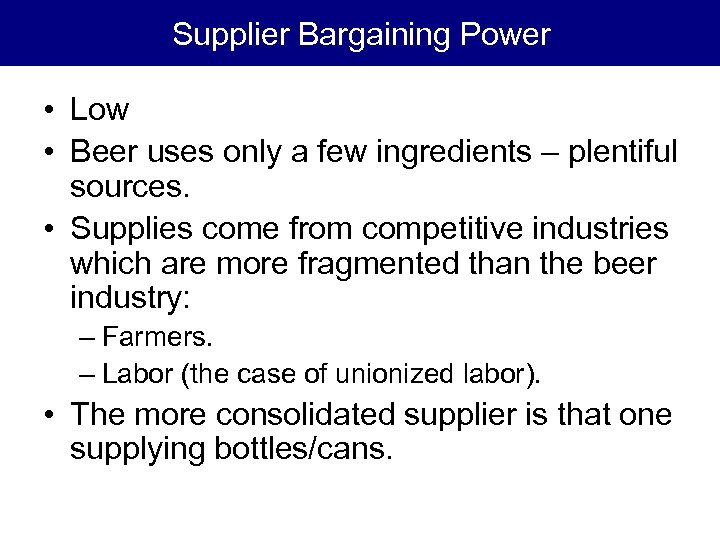 Supplier Bargaining Power

• Low
• Beer uses only a few ingredients – plentiful sources.
• Supplies come from competitive industries which are more fragmented than the beer industry:
– Farmers.
– Labor (the case of unionized labor).
• The more consolidated supplier is that one supplying bottles/cans.